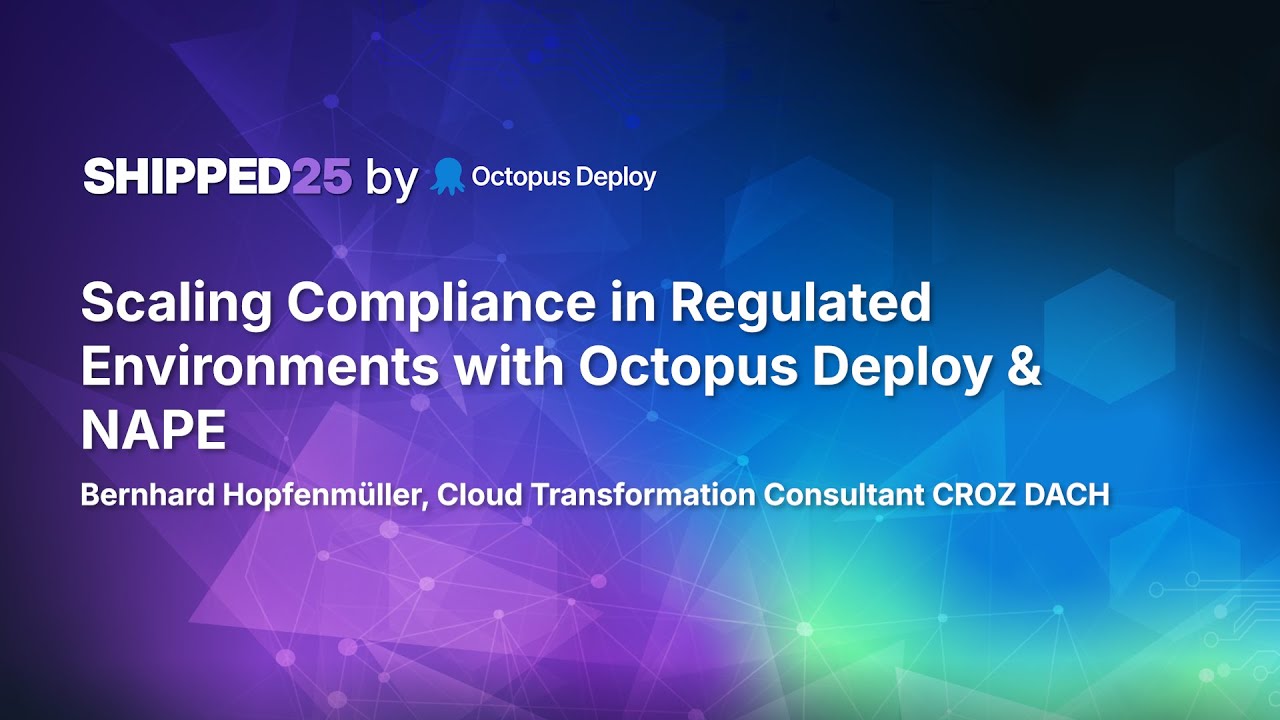 SHIPPED25 by Octopus Deploy

Scaling Compliance in Regulated Environments with Octopus Deploy & NAPE

Bernhard Hopfenmüller, Cloud Transformation Consultant CROZ DACH